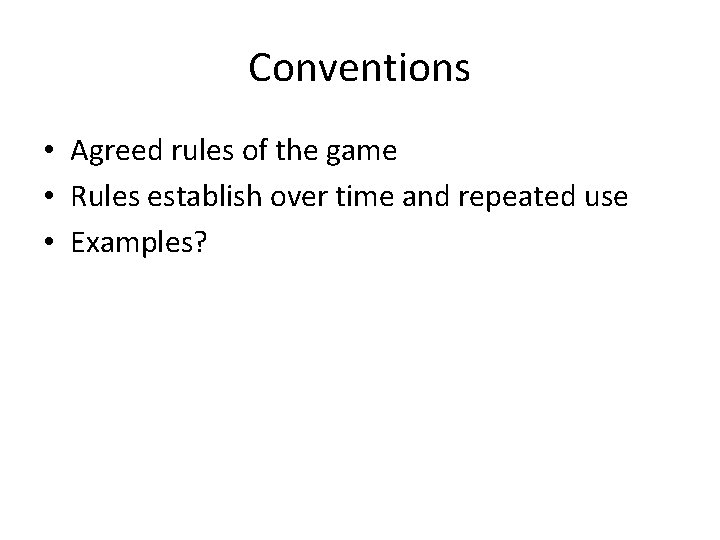 Conventions

• Agreed rules of the game
• Rules establish over time and repeated use
• Examples?